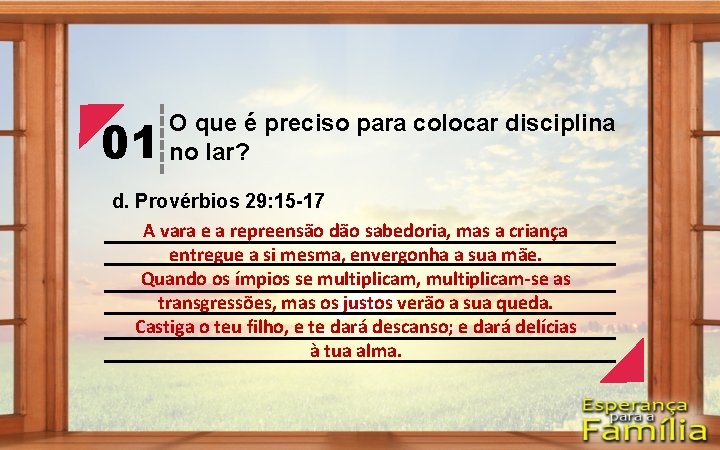 01 O que é preciso para colocar disciplina no lar?

d. Provérbios 29:15-17

A vara e a repreensão dão sabedoria, mas a criança entregue a si mesma, envergonha a sua mãe. Quando os ímpios se multiplicam, multiplicam-se as transgressões, mas os justos verão a sua queda. Castiga o teu filho, e te dará descanso; e dará delícias à tua alma.

Esperança para a Família